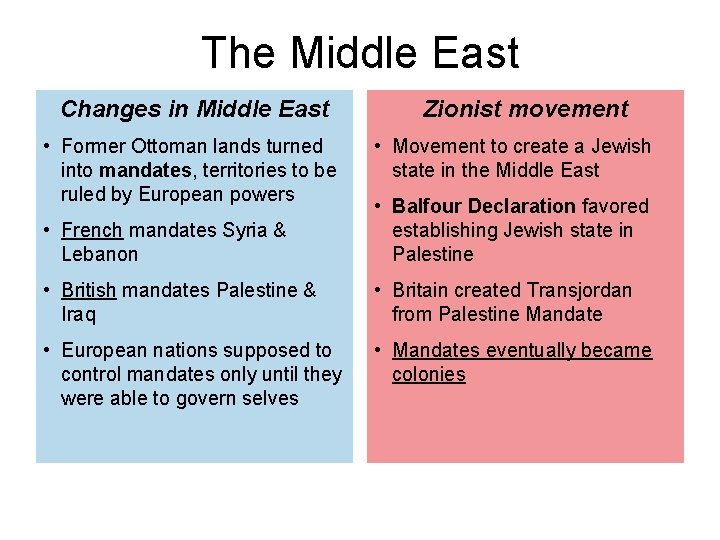 The Middle East

Changes in Middle East

• Former Ottoman lands turned into mandates, territories to be ruled by European powers

• French mandates Syria & Lebanon

• British mandates Palestine & Iraq

• European nations supposed to control mandates only until they were able to govern selves

Zionist movement

• Movement to create a Jewish state in the Middle East

• Balfour Declaration favored establishing Jewish state in Palestine

• Britain created Transjordan from Palestine Mandate

• Mandates eventually became colonies